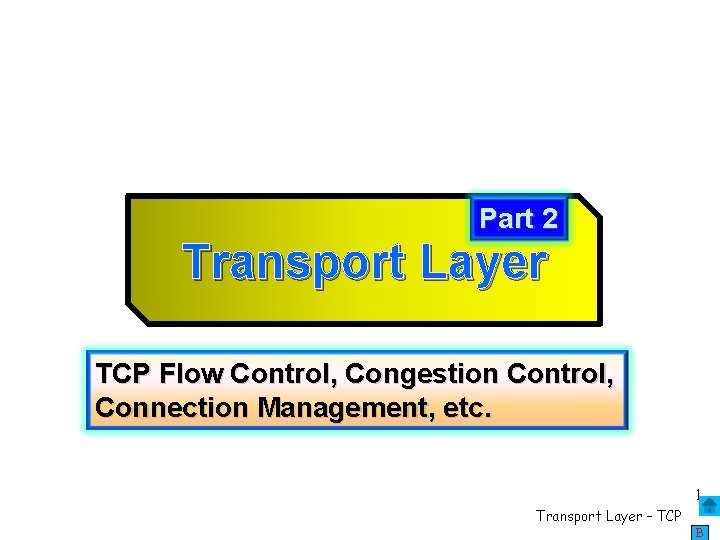 Part 2

Transport Layer

TCP Flow Control, Congestion Control, Connection Management, etc.

1

Transport Layer – TCP

B